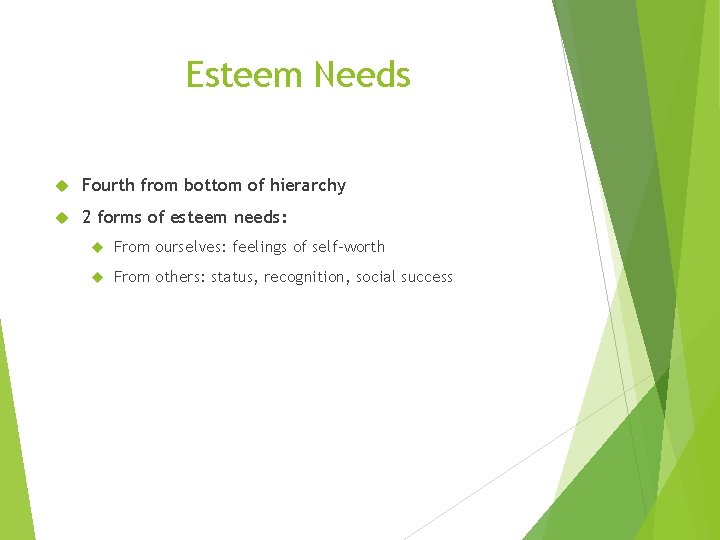 Esteem Needs

Fourth from bottom of hierarchy

2 forms of esteem needs:

From ourselves: feelings of self-worth

From others: status, recognition, social success